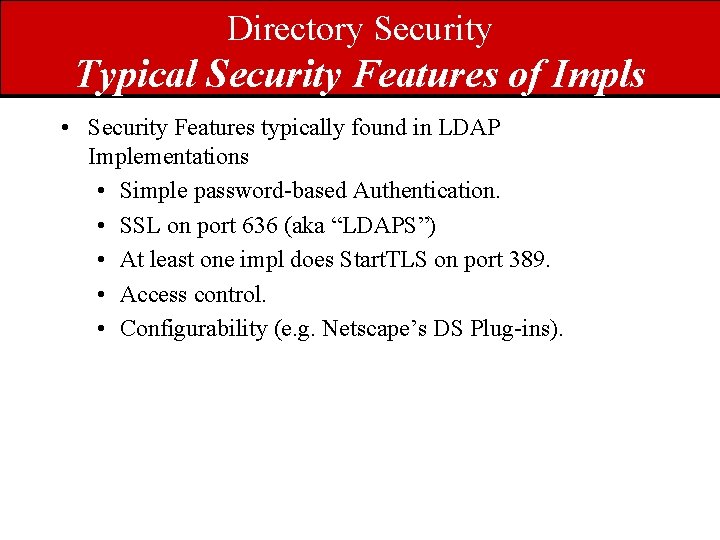 Directory Security
Typical Security Features of Impls

• Security Features typically found in LDAP Implementations
  • Simple password-based Authentication.
  • SSL on port 636 (aka “LDAPS”)
  • At least one impl does StartTLS on port 389.
  • Access control.
  • Configurability (e.g. Netscape’s DS Plug-ins).